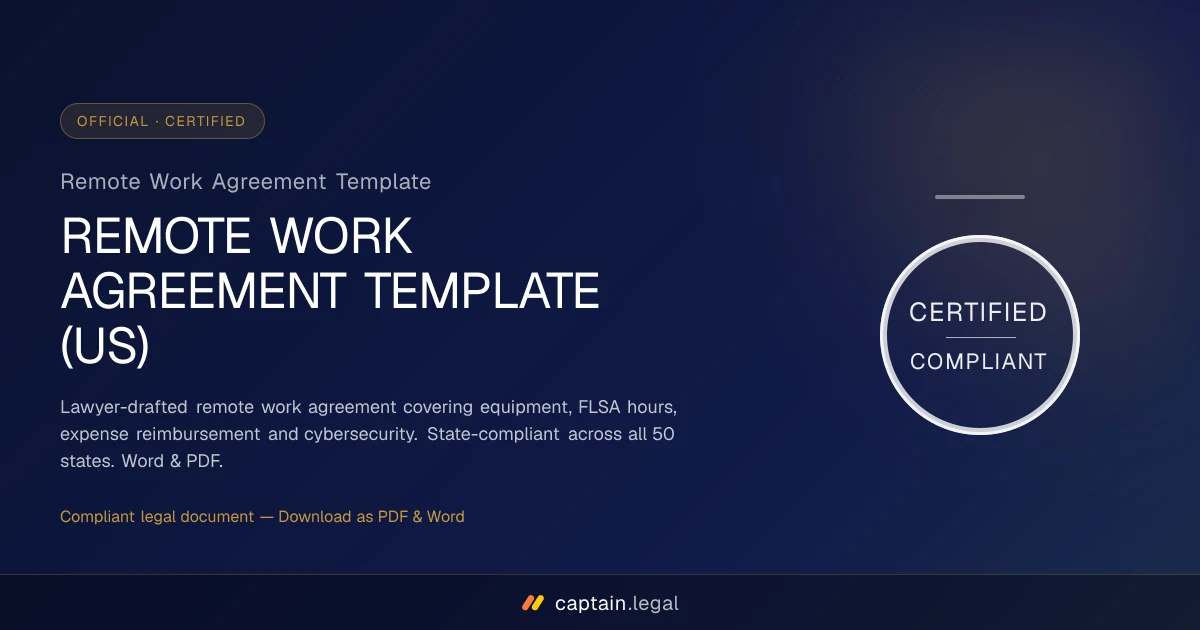 OFFICIAL · CERTIFIED

Remote Work Agreement Template

REMOTE WORK AGREEMENT TEMPLATE (US)

Lawyer-drafted remote work agreement covering equipment, FLSA hours, expense reimbursement and cybersecurity. State-compliant across all 50 states. Word & PDF.

Compliant legal document — Download as PDF & Word

CERTIFIED
COMPLIANT

captain.legal